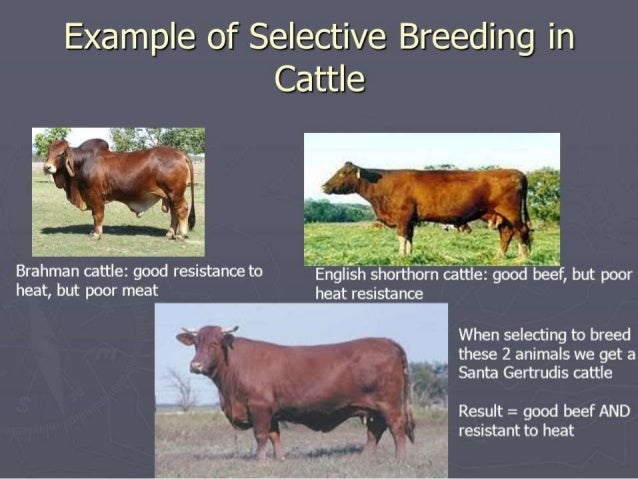 Example of Selective Breeding in Cattle

Brahman cattle: good resistance to heat, but poor meat

English shorthorn cattle: good beef, but poor heat resistance

When selecting to breed these 2 animals we get a Santa Gertrudis cattle

Result = good beef AND resistant to heat